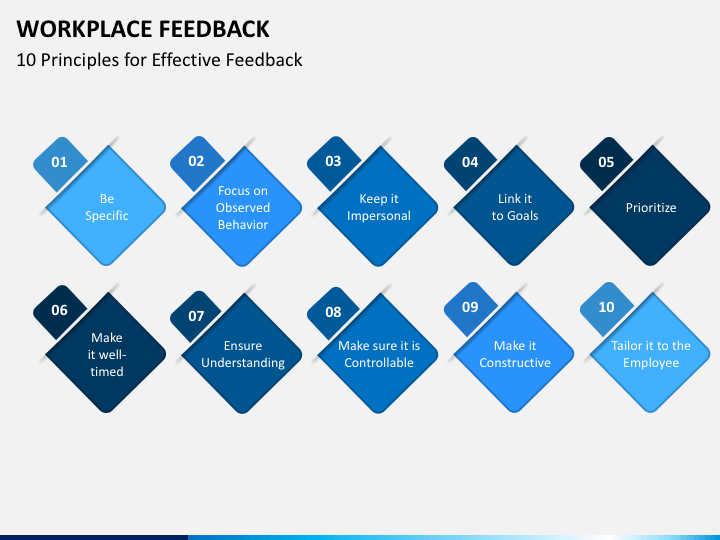 WORKPLACE FEEDBACK
10 Principles for Effective Feedback

01
Be Specific

02
Focus on Observed Behavior

03
Keep it Impersonal

04
Link it to Goals

05
Prioritize

06
Make it well-timed

07
Ensure Understanding

08
Make sure it is Controllable

09
Make it Constructive

10
Tailor it to the Employee